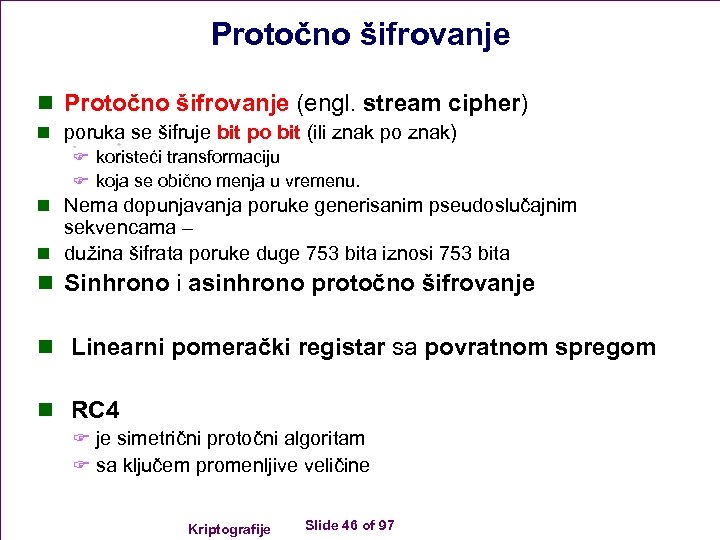 Protočno šifrovanje

Protočno šifrovanje (engl. stream cipher)

poruka se šifruje bit po bit (ili znak po znak)

koristeći transformaciju

koja se obično menja u vremenu.

Nema dopunjavanja poruke generisanim pseudoslučajnim sekvencama –

dužina šifrata poruke duge 753 bita iznosi 753 bita

Sinhrono i asinhrono protočno šifrovanje

Linearni pomerački registar sa povratnom spregom

RC4

je simetrični protočni algoritam

sa ključem promenljive veličine

Kriptografije

Slide 46 of 97